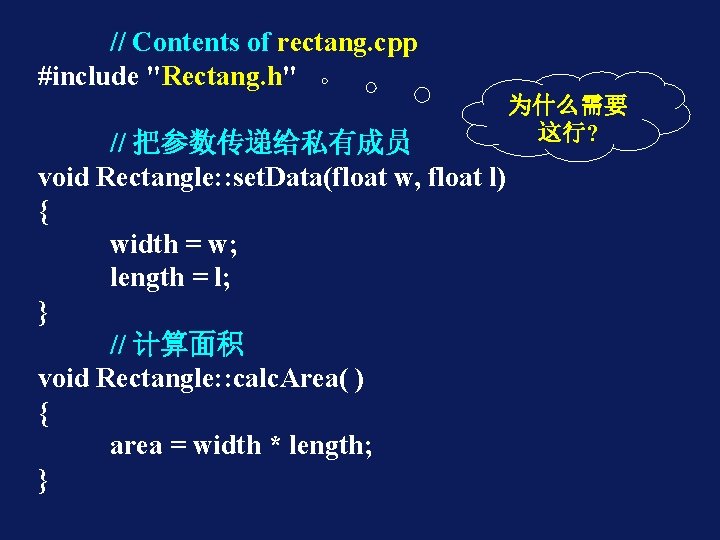 // Contents of rectang.cpp
#include "Rectang.h"

为什么需要这行?

// 把参数传递给私有成员
void Rectangle::setData(float w, float l)
{
width = w;
length = l;
}
// 计算面积
void Rectangle::calcArea( )
{
area = width * length;
}